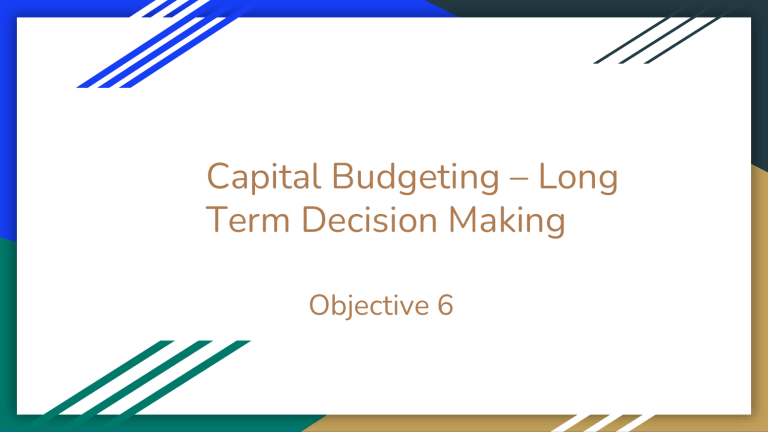 Capital Budgeting – Long Term Decision Making

Objective 6